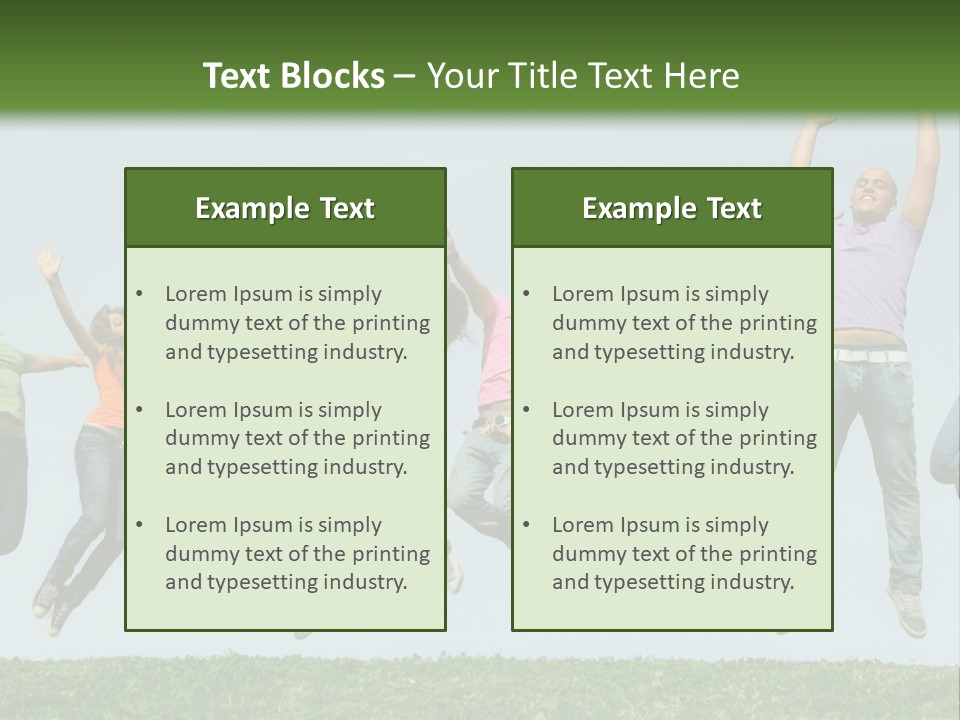 Text Blocks – Your Title Text Here

Example Text

• Lorem Ipsum is simply dummy text of the printing and typesetting industry.

• Lorem Ipsum is simply dummy text of the printing and typesetting industry.

• Lorem Ipsum is simply dummy text of the printing and typesetting industry.

Example Text

• Lorem Ipsum is simply dummy text of the printing and typesetting industry.

• Lorem Ipsum is simply dummy text of the printing and typesetting industry.

• Lorem Ipsum is simply dummy text of the printing and typesetting industry.